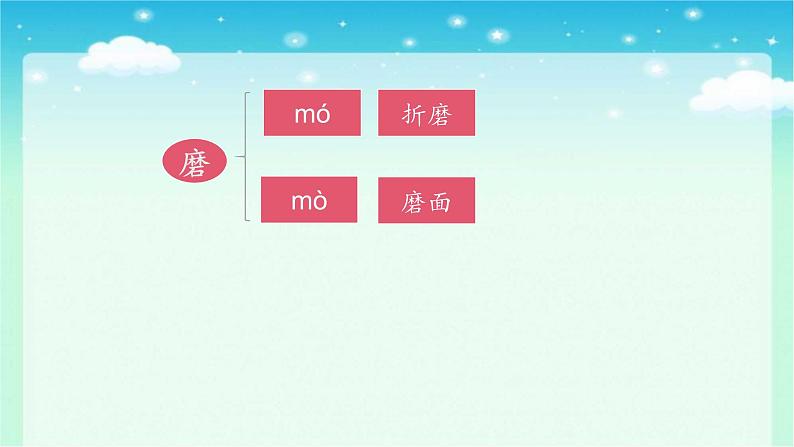 磨

mó 折磨

mò 磨面